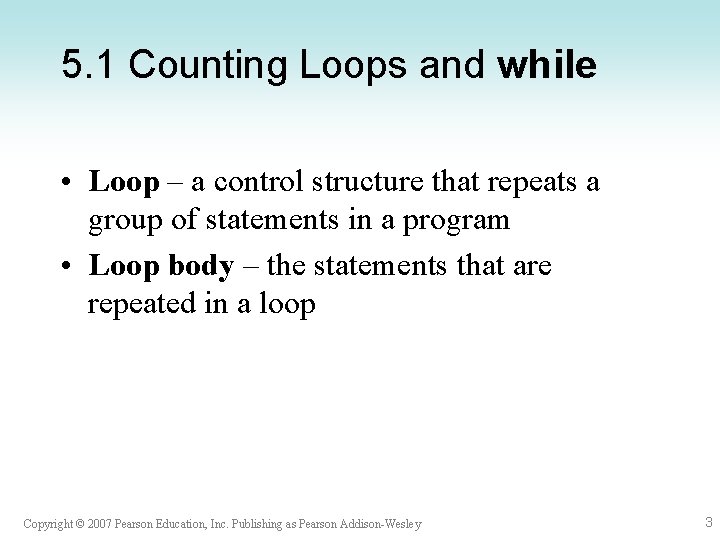 5.1 Counting Loops and while

• Loop – a control structure that repeats a group of statements in a program
• Loop body – the statements that are repeated in a loop

Copyright © 2007 Pearson Education, Inc. Publishing as Pearson Addison-Wesley

3